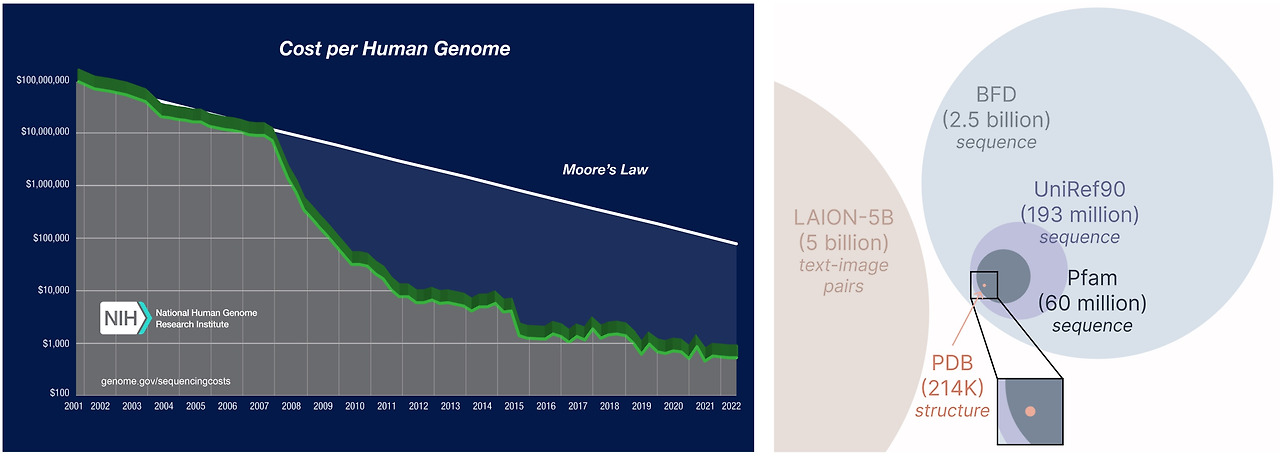 Cost per Human Genome

$100,000,000
$10,000,000
$1,000,000
$100,000
$10,000
$1,000
$100

Moore's Law

NIH National Human Genome Research Institute

genome.gov/sequencingcosts

2001 2002 2003 2004 2005 2006 2007 2008 2009 2010 2011 2012 2013 2014 2015 2016 2017 2018 2019 2020 2021 2022

LAION-5B (5 billion) text-image pairs

BFD (2.5 billion) sequence

UniRef90 (193 million) sequence

Pfam (60 million) sequence

PDB (214K) structure